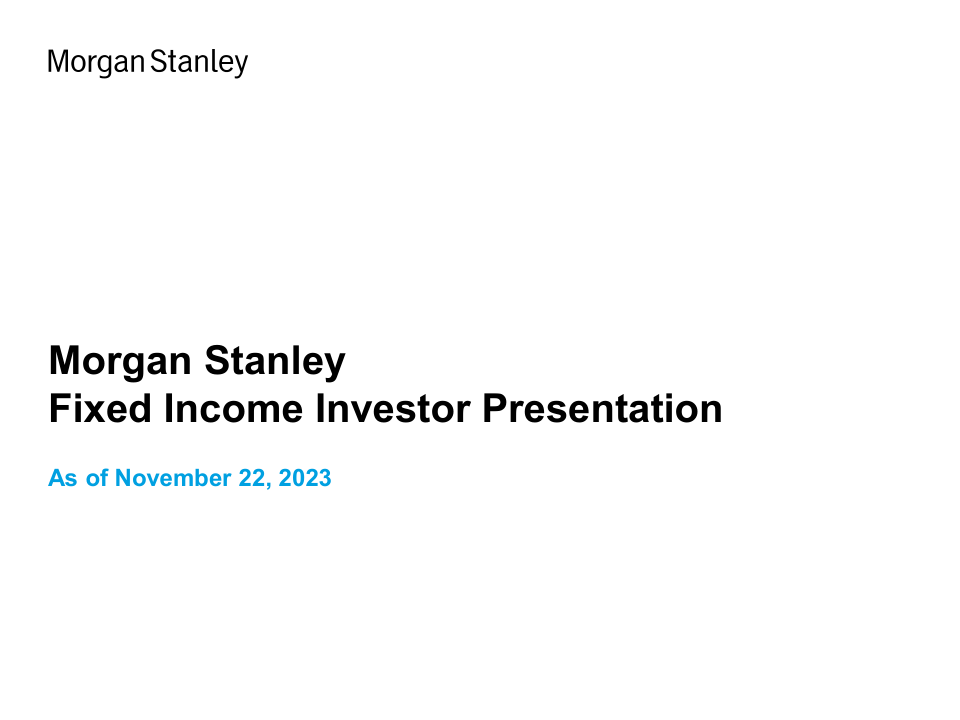 Morgan Stanley

Morgan Stanley
Fixed Income Investor Presentation

As of November 22, 2023